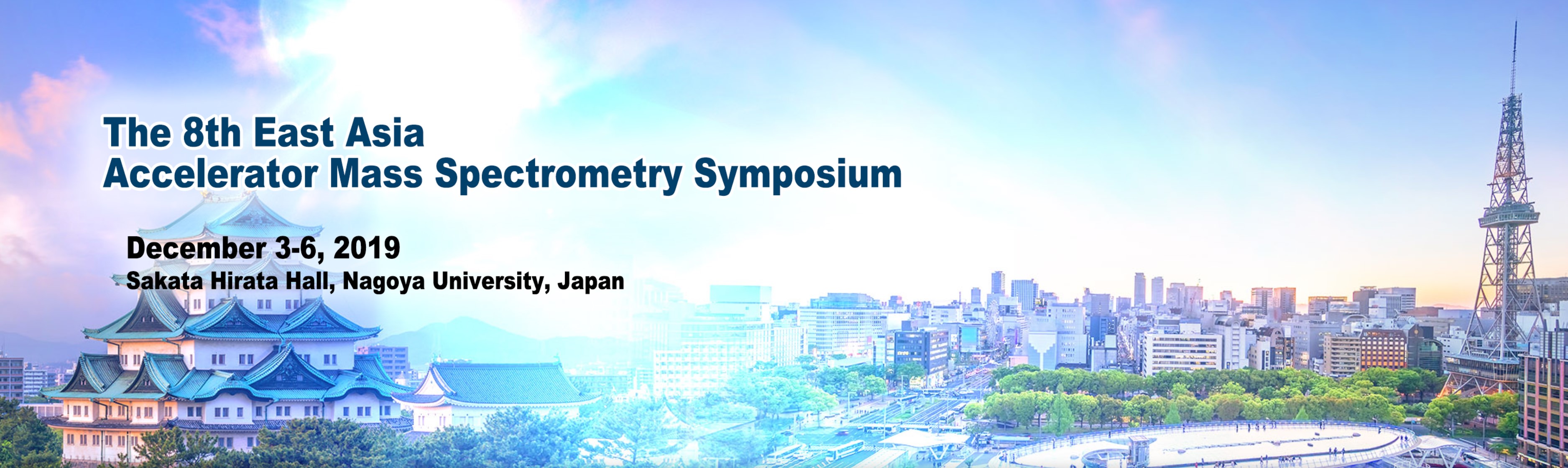 The 8th East Asia
Accelerator Mass Spectrometry Symposium

December 3-6, 2019
Sakata Hirata Hall, Nagoya University, Japan